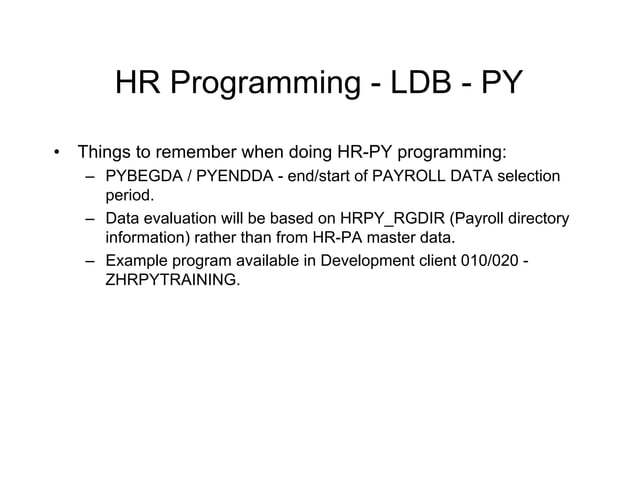 HR Programming - LDB - PY

• Things to remember when doing HR-PY programming:
– PYBEGDA / PYENDDA - end/start of PAYROLL DATA selection period.
– Data evaluation will be based on HRPY_RGDIR (Payroll directory information) rather than from HR-PA master data.
– Example program available in Development client 010/020 - ZHRPYTRAINING.